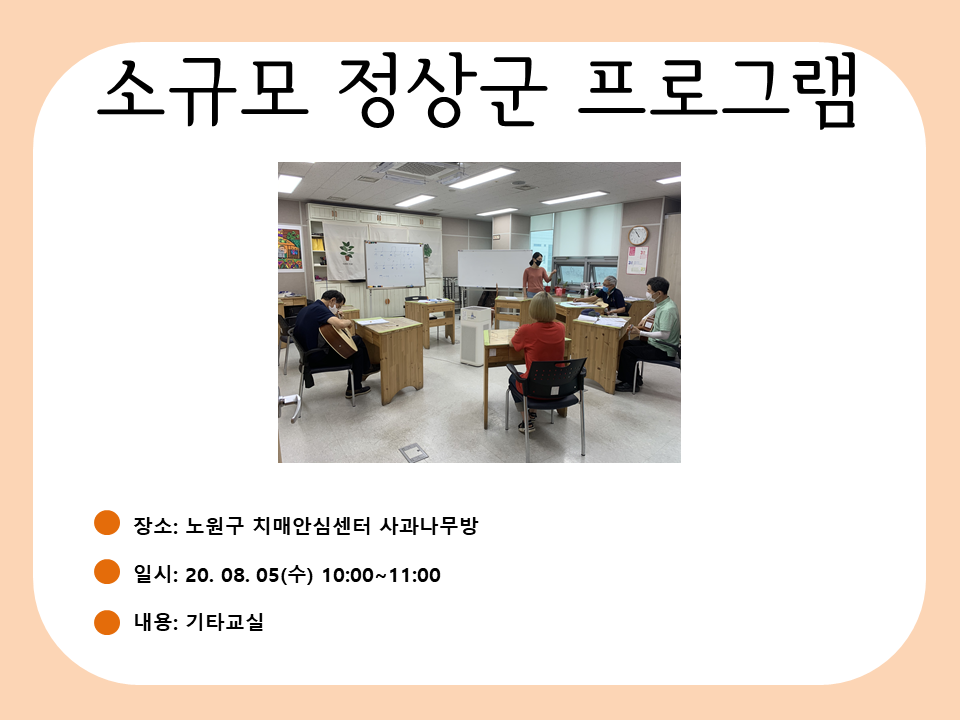 소규모 정상군 프로그램

장소: 노원구 치매안심센터 사과나무방

일시: 20. 08. 05(수) 10:00~11:00

내용: 기타교실